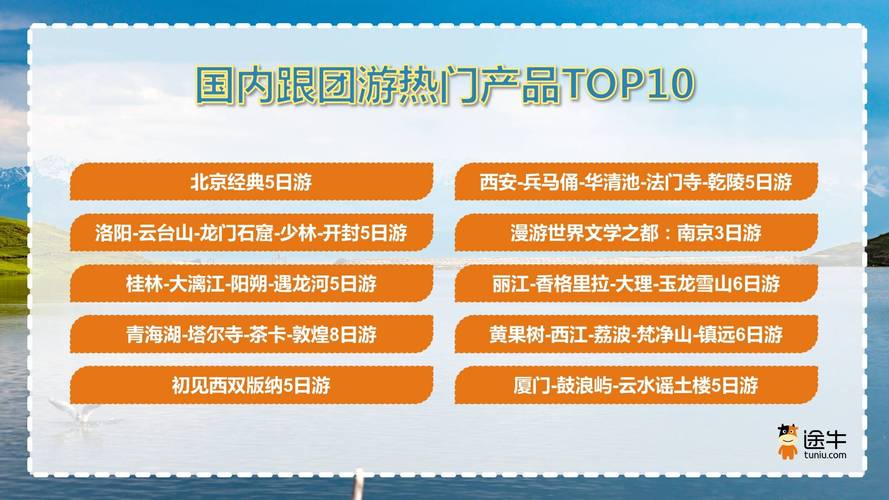 国内跟团游热门产品TOP10

北京经典5日游

洛阳-云台山-龙门石窟-少林-开封5日游

桂林-大漓江-阳朔-遇龙河5日游

青海湖-塔尔寺-茶卡-敦煌8日游

初见西双版纳5日游

西安-兵马俑-华清池-法门寺-乾陵5日游

漫游世界文学之都：南京3日游

丽江-香格里拉-大理-玉龙雪山6日游

黄果树-西江-荔波-梵净山-镇远6日游

厦门-鼓浪屿-云水谣土楼5日游

途牛
tuniu.com